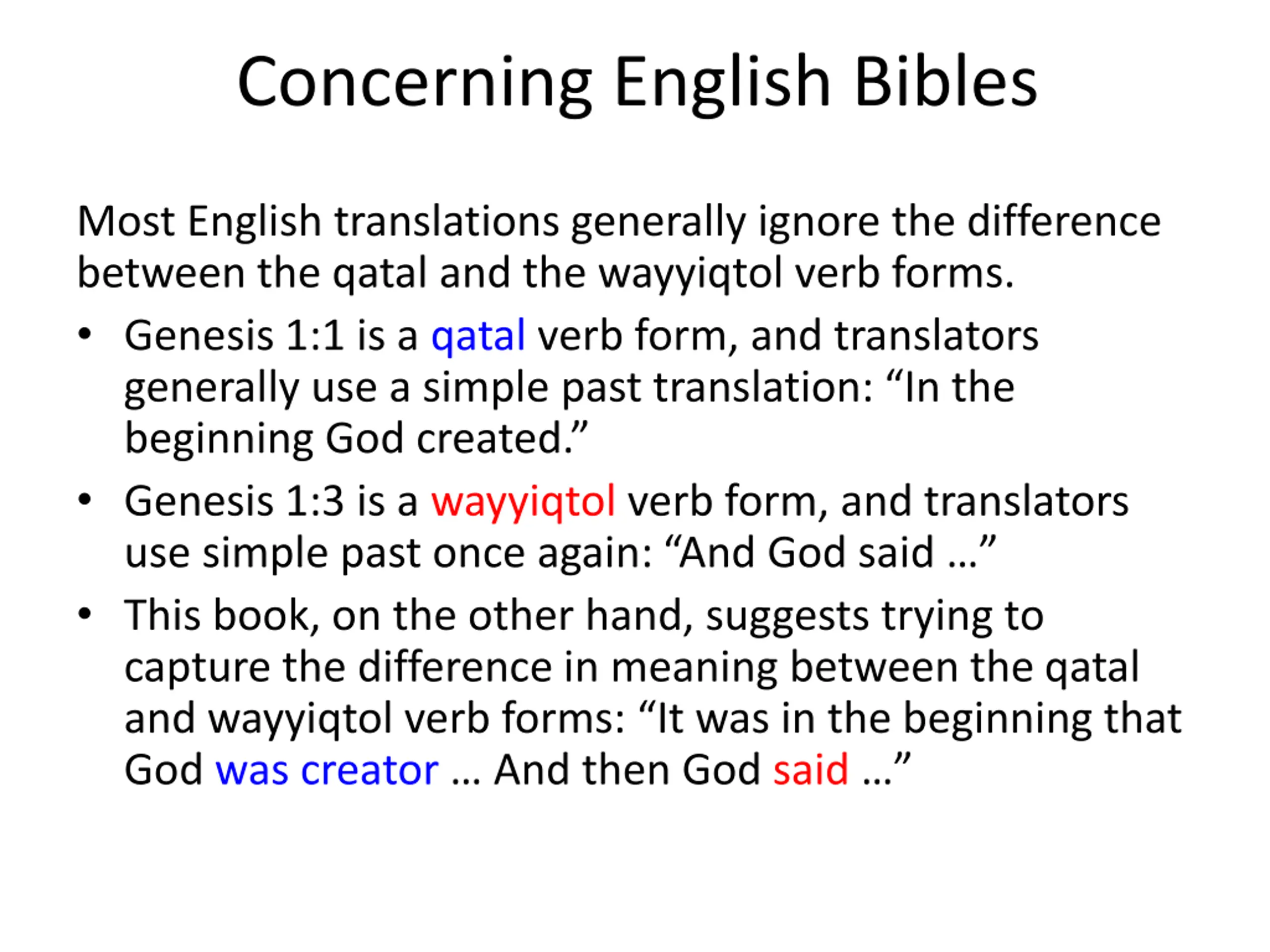 Concerning English Bibles

Most English translations generally ignore the difference between the qatal and the wayyiqtol verb forms.

• Genesis 1:1 is a qatal verb form, and translators generally use a simple past translation: “In the beginning God created.”
• Genesis 1:3 is a wayyiqtol verb form, and translators use simple past once again: “And God said …”
• This book, on the other hand, suggests trying to capture the difference in meaning between the qatal and wayyiqtol verb forms: “It was in the beginning that God was creator … And then God said …”